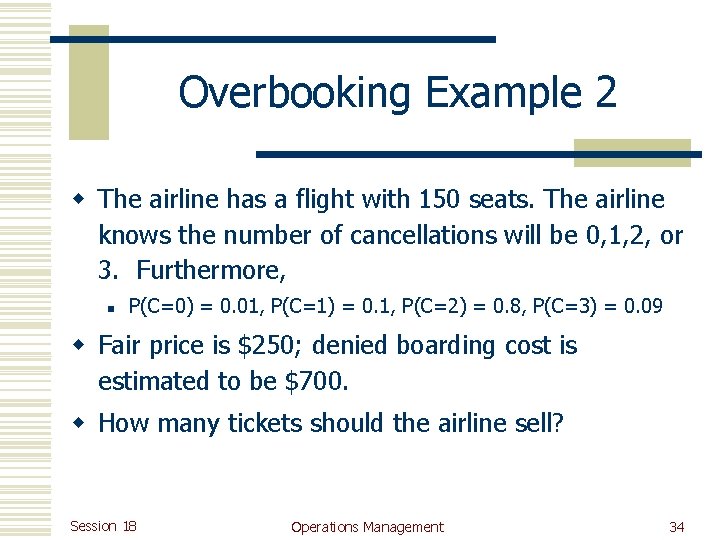 Overbooking Example 2

The airline has a flight with 150 seats. The airline knows the number of cancellations will be 0,1,2, or 3. Furthermore,

P(C=0) = 0.01, P(C=1) = 0.1, P(C=2) = 0.8, P(C=3) = 0.09

Fair price is \$250; denied boarding cost is estimated to be \$700.

How many tickets should the airline sell?

Session 18

Operations Management

34